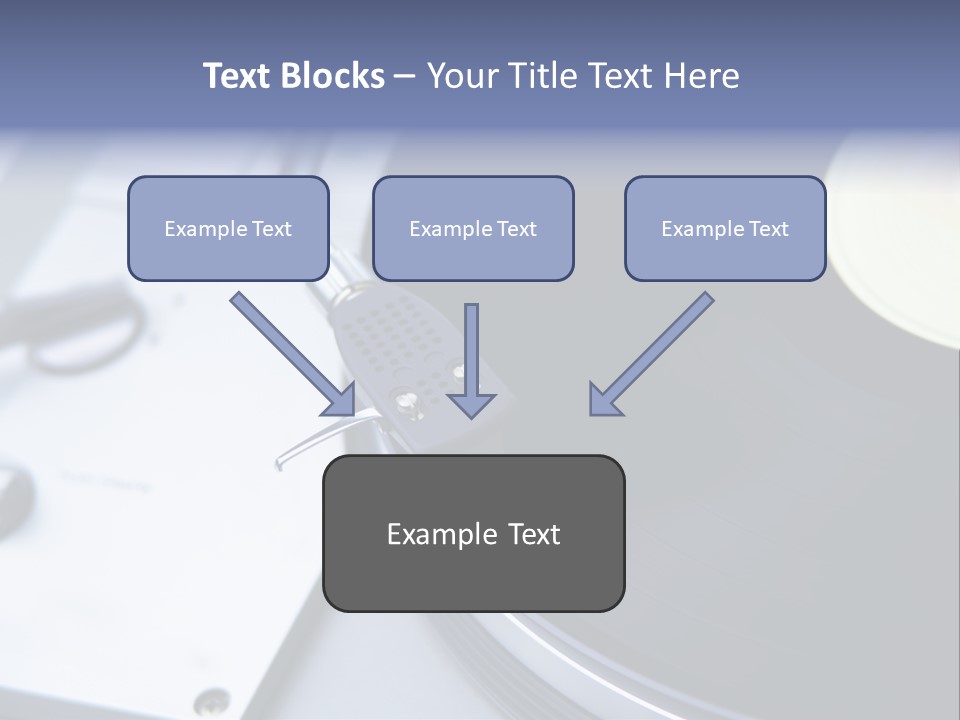 Text Blocks – Your Title Text Here

Example Text

Example Text

Example Text

Example Text